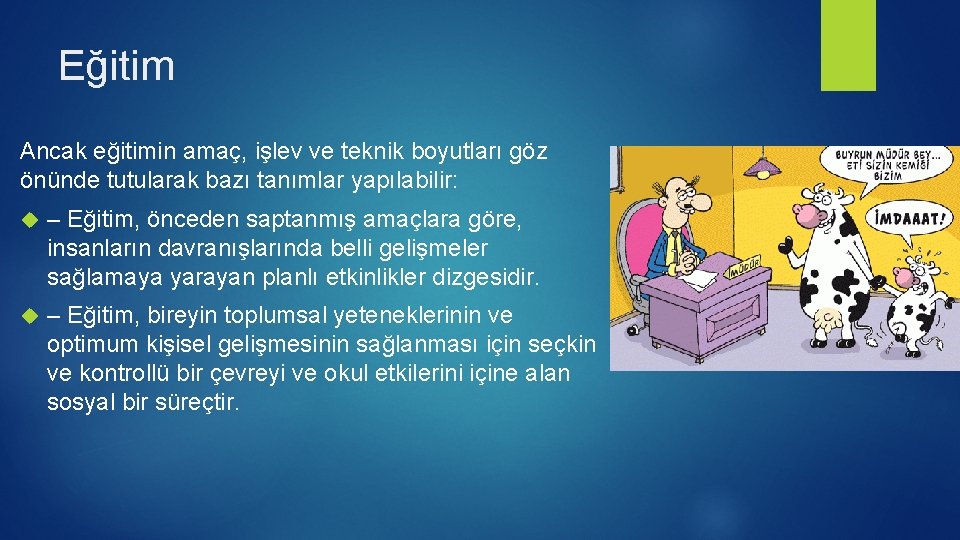 Eğitim

Ancak eğitimin amaç, işlev ve teknik boyutları göz önünde tutularak bazı tanımlar yapılabilir:

– Eğitim, önceden saptanmış amaçlara göre, insanların davranışlarında belli gelişmeler sağlamaya yarayan planlı etkinlikler dizgesidir.

– Eğitim, bireyin toplumsal yeteneklerinin ve optimum kişisel gelişmesinin sağlanması için seçkin ve kontrollü bir çevreyi ve okul etkilerini içine alan sosyal bir süreçtir.

BUYRUN MÜDÜR BEY... ETİ SİZİN KEMİĞİ BİZİM

İMDAAAT!

MÜDÜR